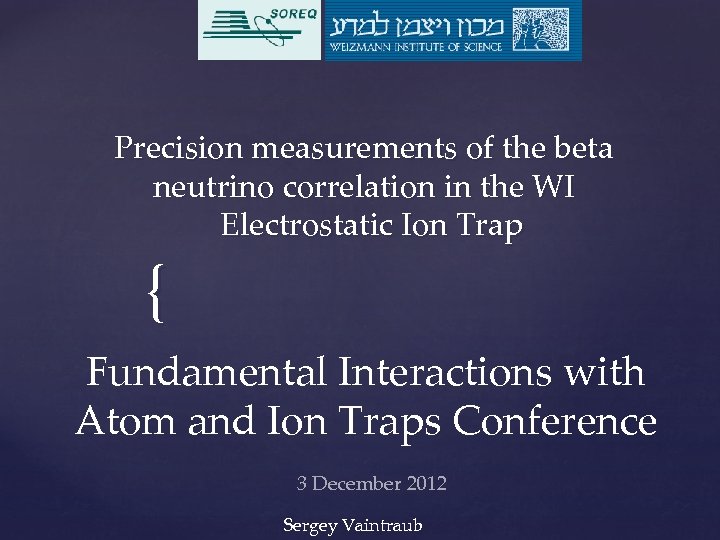 SOREQ

מכון ויצמן למדע
WEIZMANN INSTITUTE OF SCIENCE

Precision measurements of the beta neutrino correlation in the WI Electrostatic Ion Trap

{

Fundamental Interactions with Atom and Ion Traps Conference

3 December 2012

Sergey Vaintraub